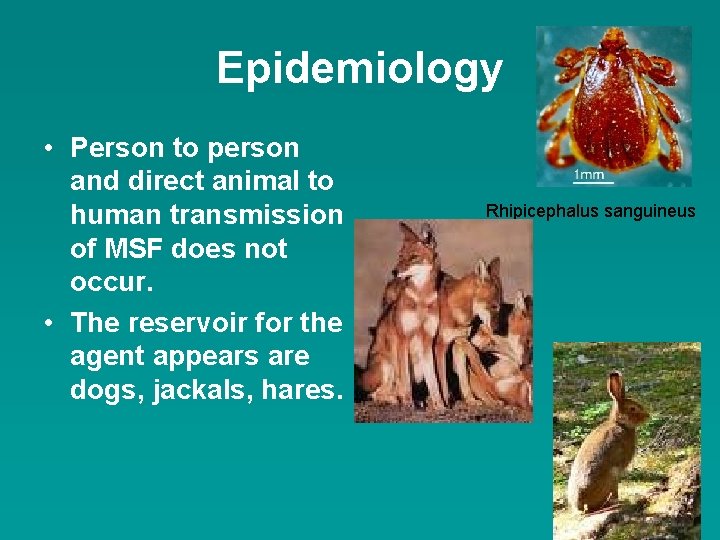 Epidemiology

• Person to person and direct animal to human transmission of MSF does not occur.

• The reservoir for the agent appears are dogs, jackals, hares.

1mm

Rhipicephalus sanguineus